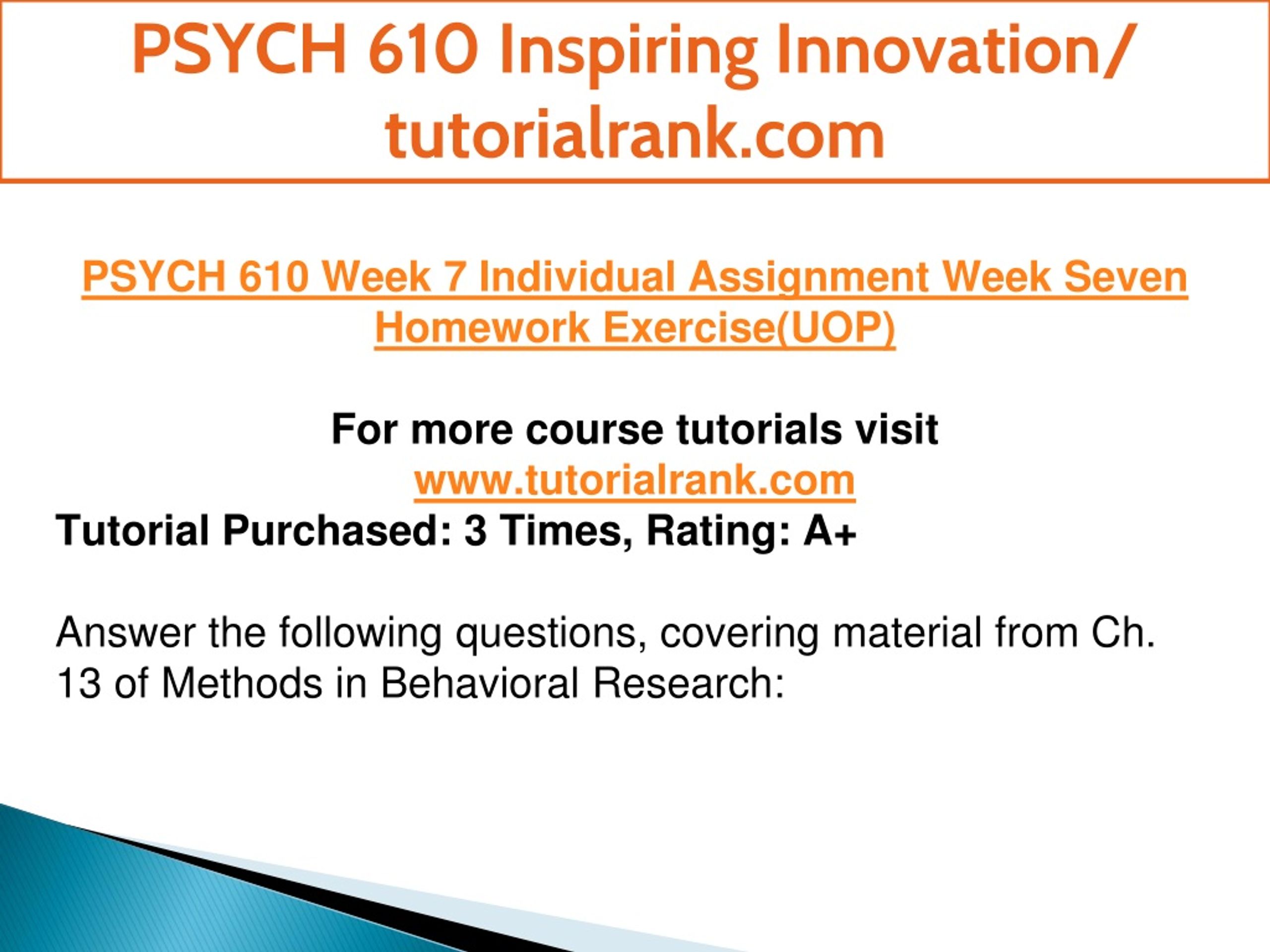 PSYCH 610 Inspiring Innovation/ tutorialrank.com

PSYCH 610 Week 7 Individual Assignment Week Seven Homework Exercise(UOP)

For more course tutorials visit
www.tutorialrank.com
Tutorial Purchased: 3 Times, Rating: A+

Answer the following questions, covering material from Ch. 13 of Methods in Behavioral Research: